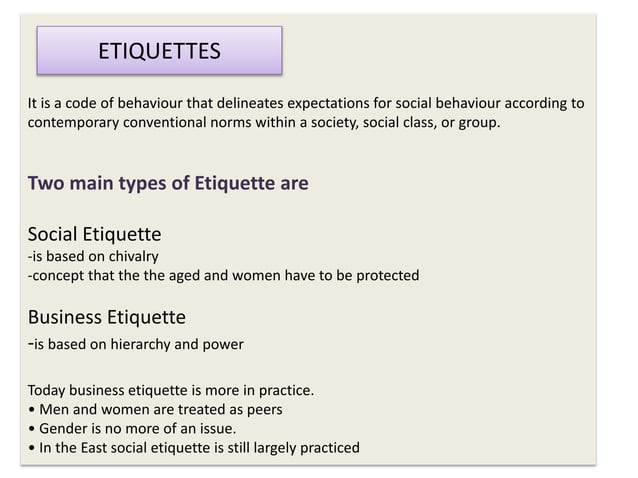 ETIQUETTES

It is a code of behaviour that delineates expectations for social behaviour according to contemporary conventional norms within a society, social class, or group.

Two main types of Etiquette are

Social Etiquette
-is based on chivalry
-concept that the the aged and women have to be protected

Business Etiquette
-is based on hierarchy and power

Today business etiquette is more in practice.
• Men and women are treated as peers
• Gender is no more of an issue.
• In the East social etiquette is still largely practiced